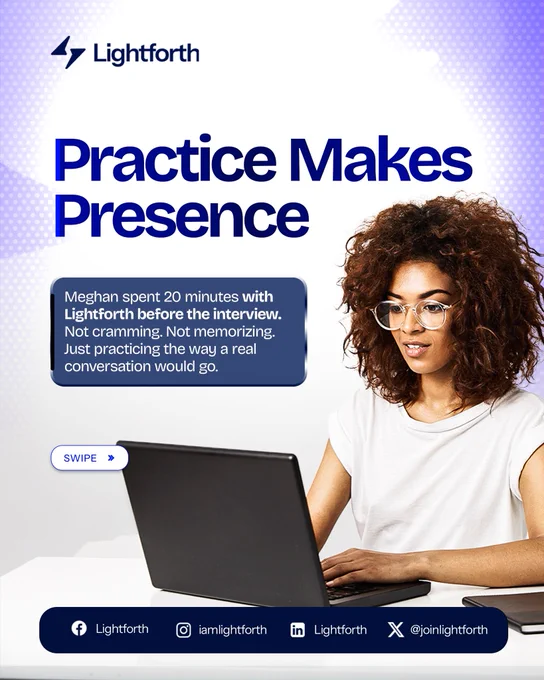 Lightforth

Practice Makes Presence

Meghan spent 20 minutes with Lightforth before the interview. Not cramming. Not memorizing. Just practicing the way a real conversation would go.

SWIPE »

Lightforth iamlightforth Lightforth @joinlightforth